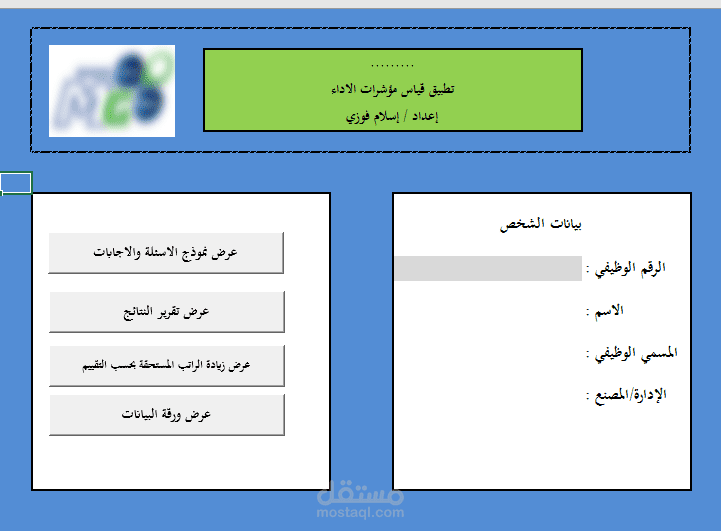 .........
تطبيق قياس مؤشرات الاداء
إعداد / إسلام فوزي

بيانات الشخص

الرقم الوظيفي :

الاسم :

المسمي الوظيفي :

الإدارة/المصنع :

عرض نموذج الاسئلة والاجابات

عرض تقرير النتائج

عرض زيادة الراتب المستحقة بحسب التقييم

عرض ورقة البيانات

مستقل
mostaql.com